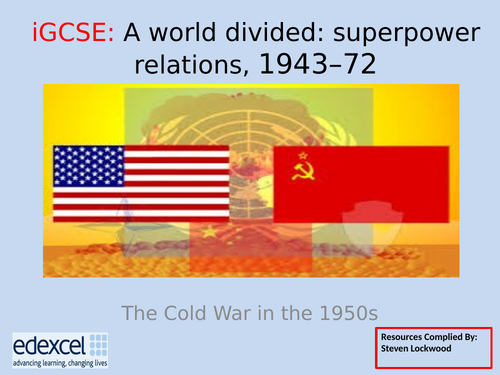 iGCSE: A world divided: superpower relations, 1943–72

The Cold War in the 1950s

edexcel
advancing learning, changing lives

Resources Complied By:
Steven Lockwood